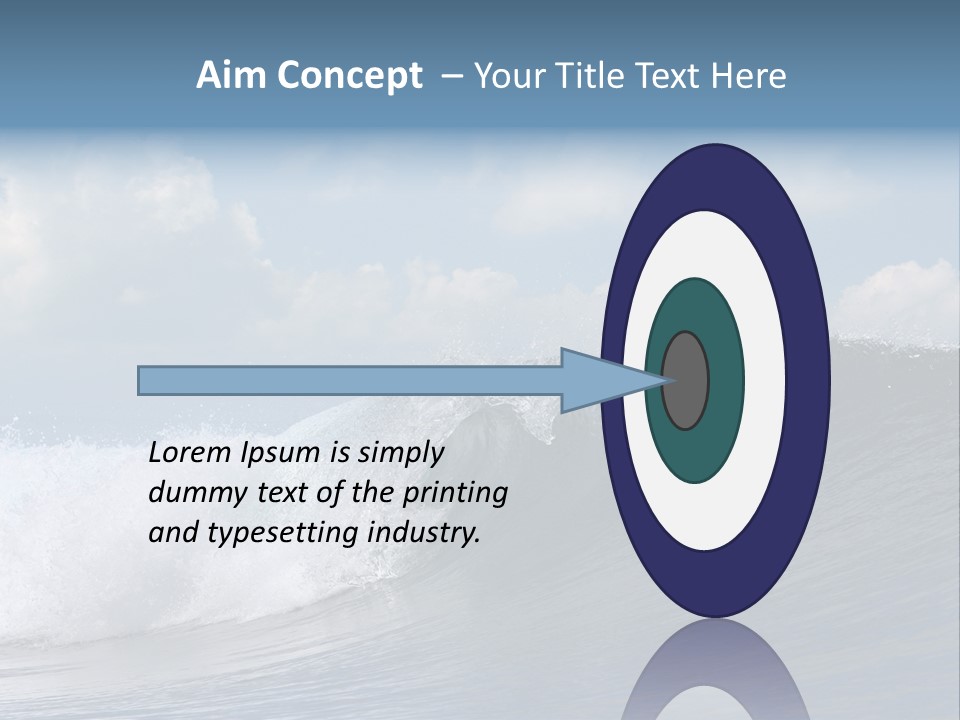 Aim Concept – Your Title Text Here

Lorem Ipsum is simply dummy text of the printing and typesetting industry.